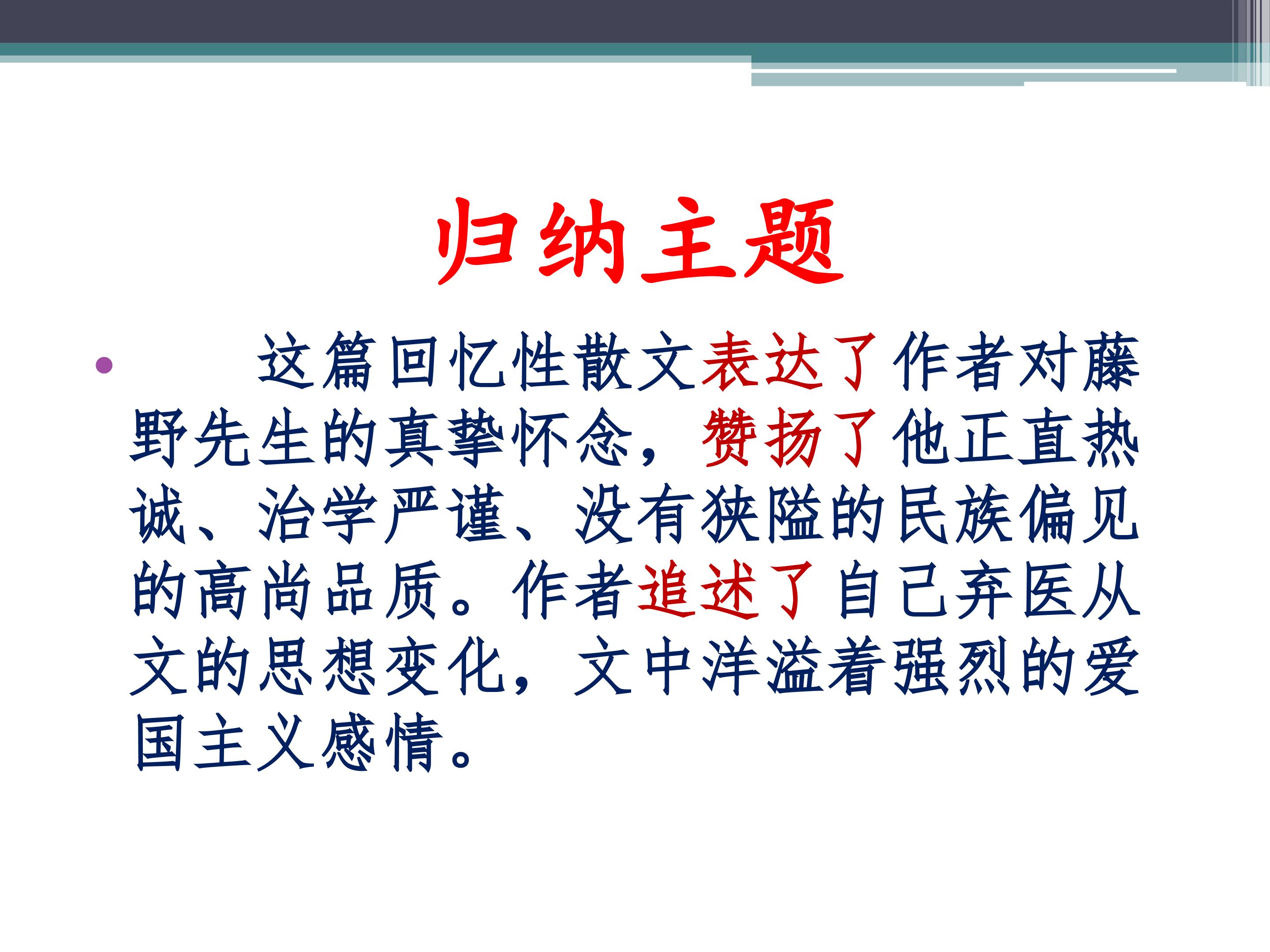 归纳主题

• 这篇回忆性散文表达了作者对藤野先生的真挚怀念，赞扬了他正直热诚、治学严谨、没有狭隘的民族偏见的高尚品质。作者追述了自己弃医从文的思想变化，文中洋溢着强烈的爱国主义感情。